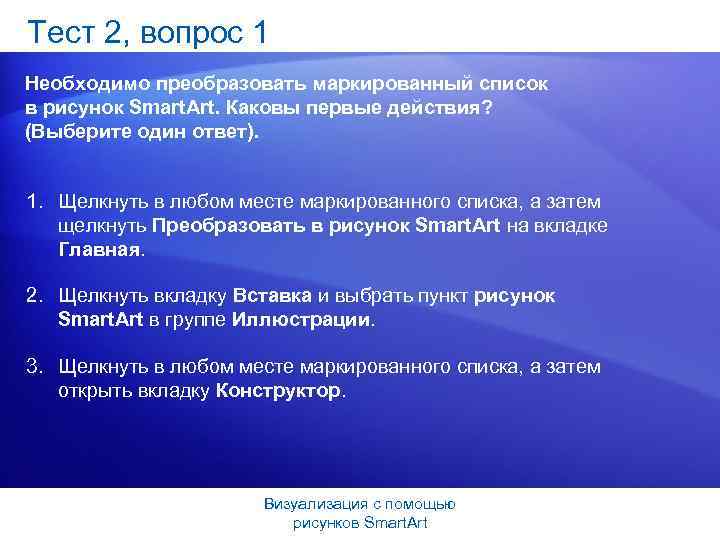 Тест 2, вопрос 1

Необходимо преобразовать маркированный список в рисунок SmartArt. Каковы первые действия? (Выберите один ответ).

1. Щелкнуть в любом месте маркированного списка, а затем щелкнуть Преобразовать в рисунок SmartArt на вкладке Главная.

2. Щелкнуть вкладку Вставка и выбрать пункт рисунок SmartArt в группе Иллюстрации.

3. Щелкнуть в любом месте маркированного списка, а затем открыть вкладку Конструктор.

Визуализация с помощью рисунков SmartArt